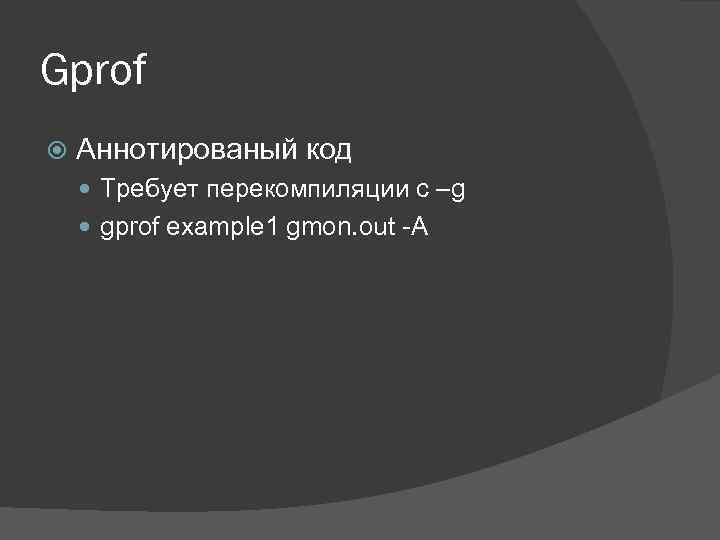 Gprof

Аннотированый код

Требует перекомпиляции с –g

gprof example1 gmon.out -A